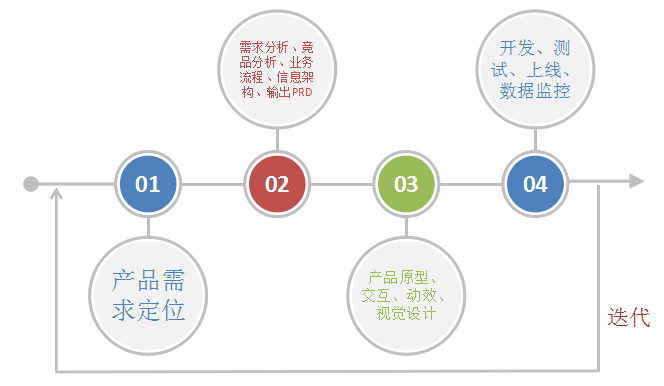 需求分析、竞品分析、业务流程、信息架构、输出PRD

开发、测试、上线、数据监控

01

02

03

04

产品需求定位

产品原型、交互、动效、视觉设计

迭代